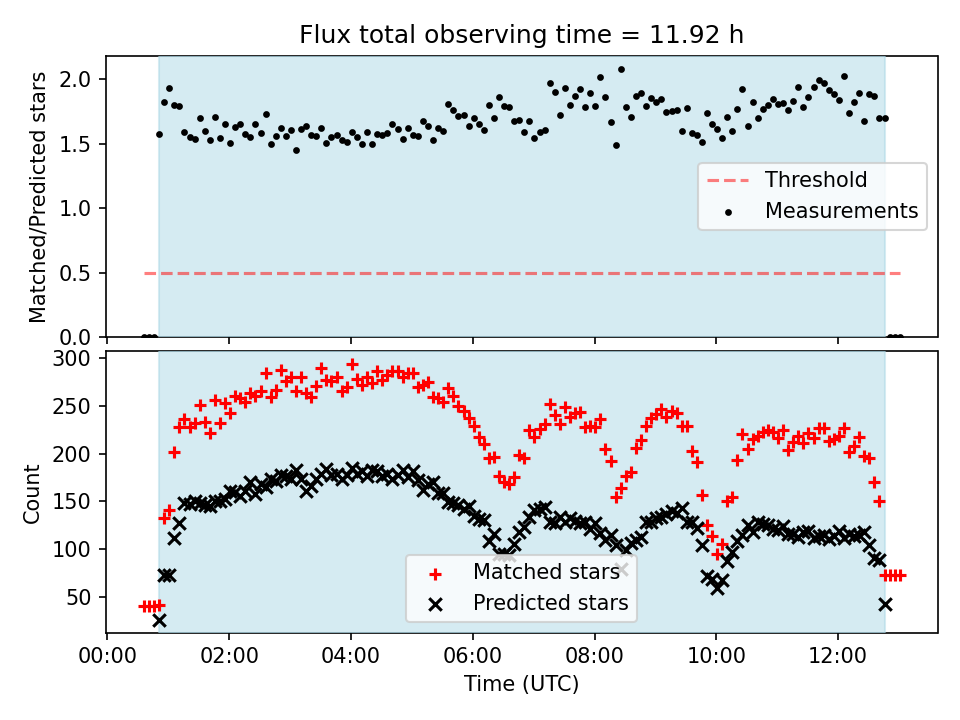 Flux total observing time = 11.92 h

Matched/Predicted stars

2.0
1.5
1.0
0.5
0.0

Threshold
Measurements

Count

300
250
200
150
100
50

Matched stars
Predicted stars

00:00 02:00 04:00 06:00 08:00 10:00 12:00

Time (UTC)